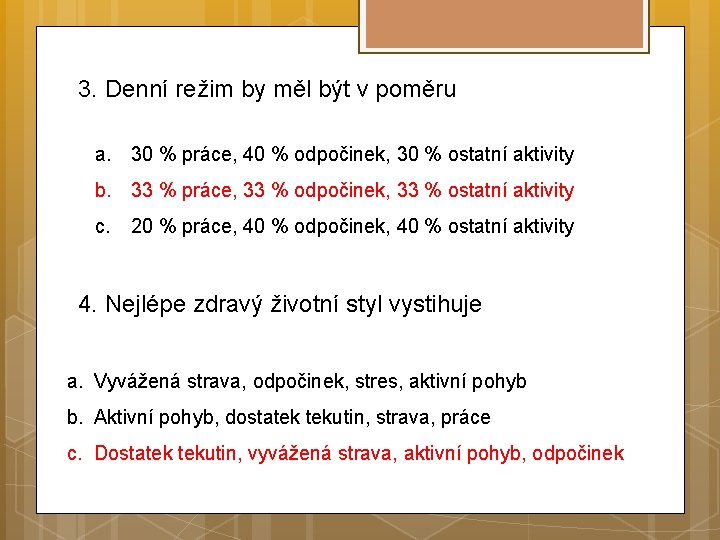 3. Denní režim by měl být v poměru

a. 30 % práce, 40 % odpočinek, 30 % ostatní aktivity
b. 33 % práce, 33 % odpočinek, 33 % ostatní aktivity
c. 20 % práce, 40 % odpočinek, 40 % ostatní aktivity

4. Nejlépe zdravý životní styl vystihuje

a. Vyvážená strava, odpočinek, stres, aktivní pohyb
b. Aktivní pohyb, dostatek tekutin, strava, práce
c. Dostatek tekutin, vyvážená strava, aktivní pohyb, odpočinek